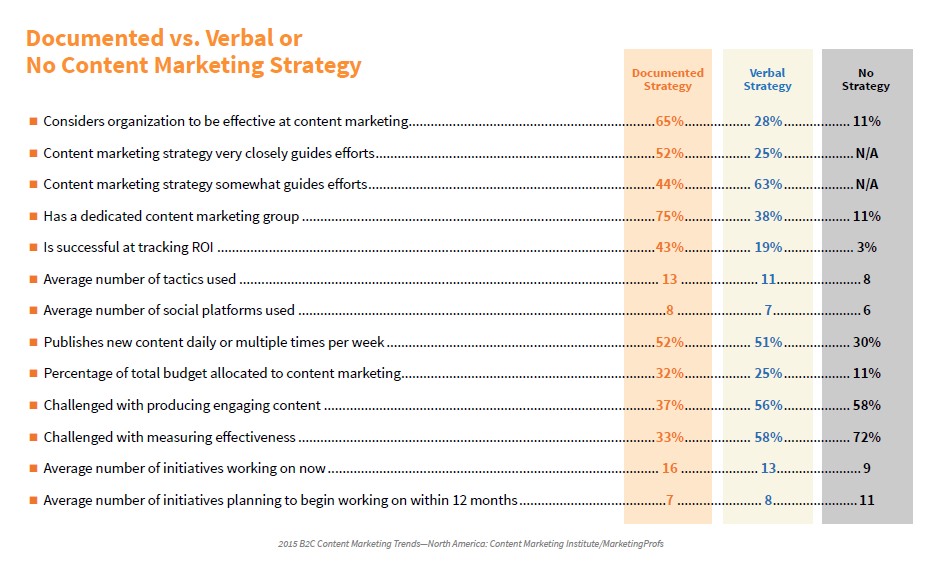 Documented vs. Verbal or No Content Marketing Strategy

| | Documented Strategy | Verbal Strategy | No Strategy |
|---|---|---|---|
| Considers organization to be effective at content marketing | 65% | 28% | 11% |
| Content marketing strategy very closely guides efforts | 52% | 25% | N/A |
| Content marketing strategy somewhat guides efforts | 44% | 63% | N/A |
| Has a dedicated content marketing group | 75% | 38% | 11% |
| Is successful at tracking ROI | 43% | 19% | 3% |
| Average number of tactics used | 13 | 11 | 8 |
| Average number of social platforms used | 8 | 7 | 6 |
| Publishes new content daily or multiple times per week | 52% | 51% | 30% |
| Percentage of total budget allocated to content marketing | 32% | 25% | 11% |
| Challenged with producing engaging content | 37% | 56% | 58% |
| Challenged with measuring effectiveness | 33% | 58% | 72% |
| Average number of initiatives working on now | 16 | 13 | 9 |
| Average number of initiatives planning to begin working on within 12 months | 7 | 8 | 11 |

2015 B2C Content Marketing Trends—North America: Content Marketing Institute/MarketingProfs